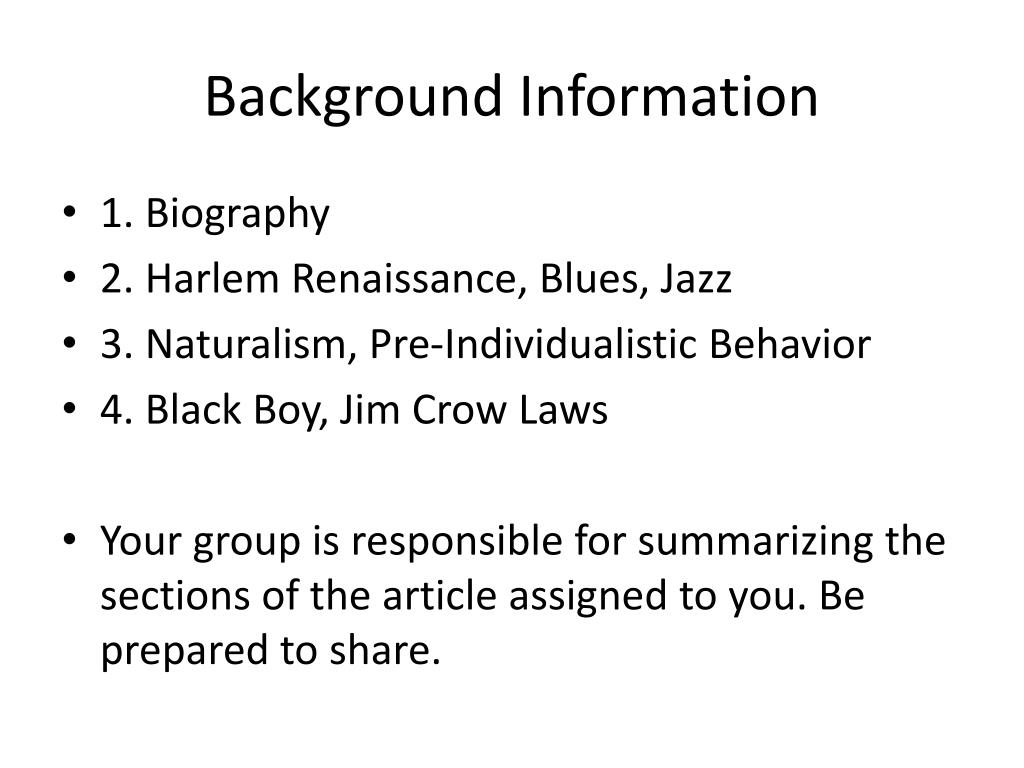 Background Information

• 1. Biography
• 2. Harlem Renaissance, Blues, Jazz
• 3. Naturalism, Pre-Individualistic Behavior
• 4. Black Boy, Jim Crow Laws

• Your group is responsible for summarizing the sections of the article assigned to you. Be prepared to share.